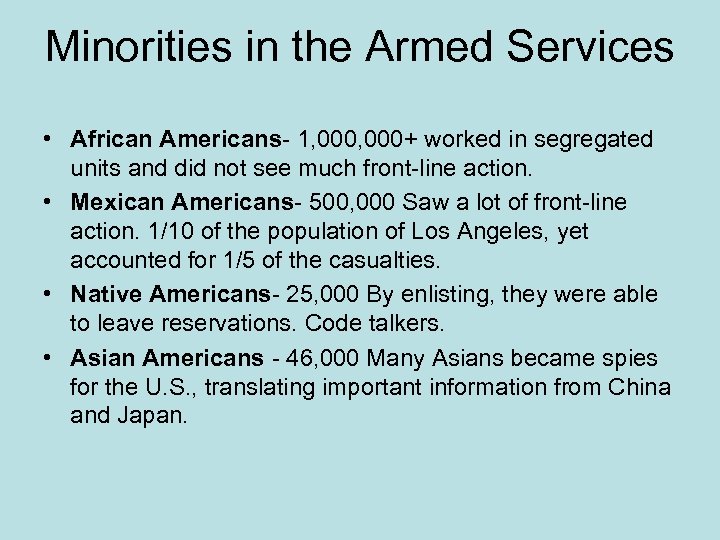 Minorities in the Armed Services

• African Americans- 1,000,000+ worked in segregated units and did not see much front-line action.
• Mexican Americans- 500,000 Saw a lot of front-line action. 1/10 of the population of Los Angeles, yet accounted for 1/5 of the casualties.
• Native Americans- 25,000 By enlisting, they were able to leave reservations. Code talkers.
• Asian Americans - 46,000 Many Asians became spies for the U.S., translating important information from China and Japan.